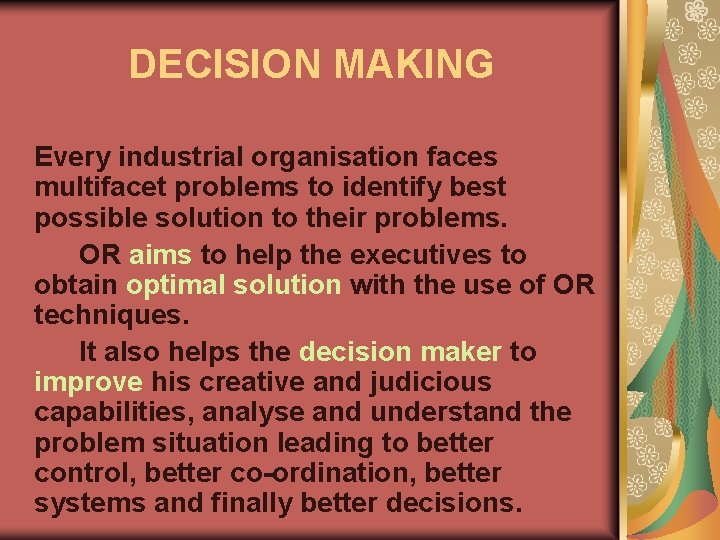 DECISION MAKING

Every industrial organisation faces multifacet problems to identify best possible solution to their problems.

OR aims to help the executives to obtain optimal solution with the use of OR techniques.

It also helps the decision maker to improve his creative and judicious capabilities, analyse and understand the problem situation leading to better control, better co-ordination, better systems and finally better decisions.